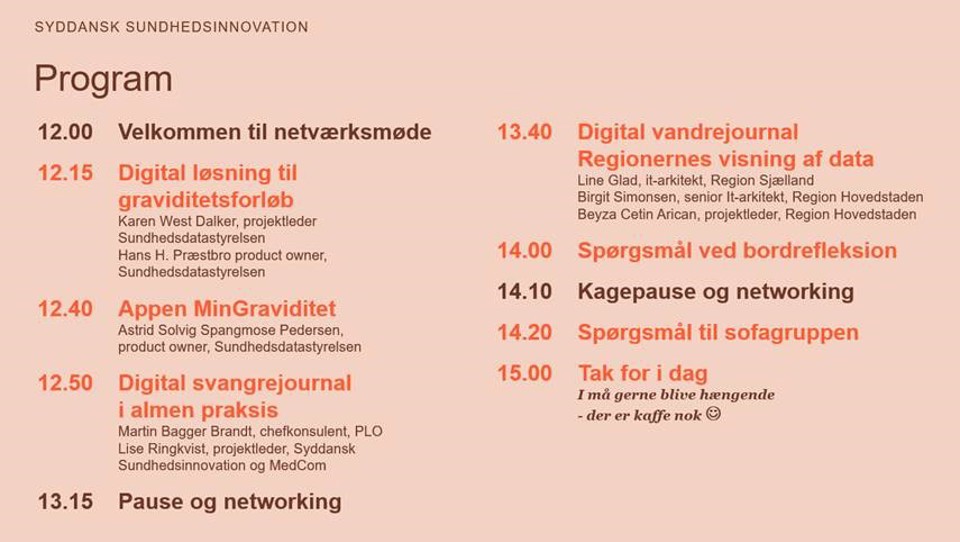 SYDDANSK SUNDHEDSINNOVATION

Program

12.00 Velkommen til netværksmøde

12.15 Digital løsning til graviditetsforløb
Karen West Dalker, projektleder Sundhedsdatastyrelsen
Hans H. Præstbro product owner, Sundhedsdatastyrelsen

12.40 Appen MinGraviditet
Astrid Solvig Spangmose Pedersen, product owner, Sundhedsdatastyrelsen

12.50 Digital svangrejournal i almen praksis
Martin Bagger Brandt, chefkonsulent, PLO
Lise Ringkvist, projektleder, Syddansk Sundhedsinnovation og MedCom

13.15 Pause og networking

13.40 Digital vandrejournal Regionernes visning af data
Line Glad, it-arkitekt, Region Sjælland
Birgit Simonsen, senior It-arkitekt, Region Hovedstaden
Beyza Cetin Arican, projektleder, Region Hovedstaden

14.00 Spørgsmål ved bordrefleksion

14.10 Kagepause og networking

14.20 Spørgsmål til sofagruppen

15.00 Tak for i dag
I må gerne blive hængende
- der er kaffe nok ☺